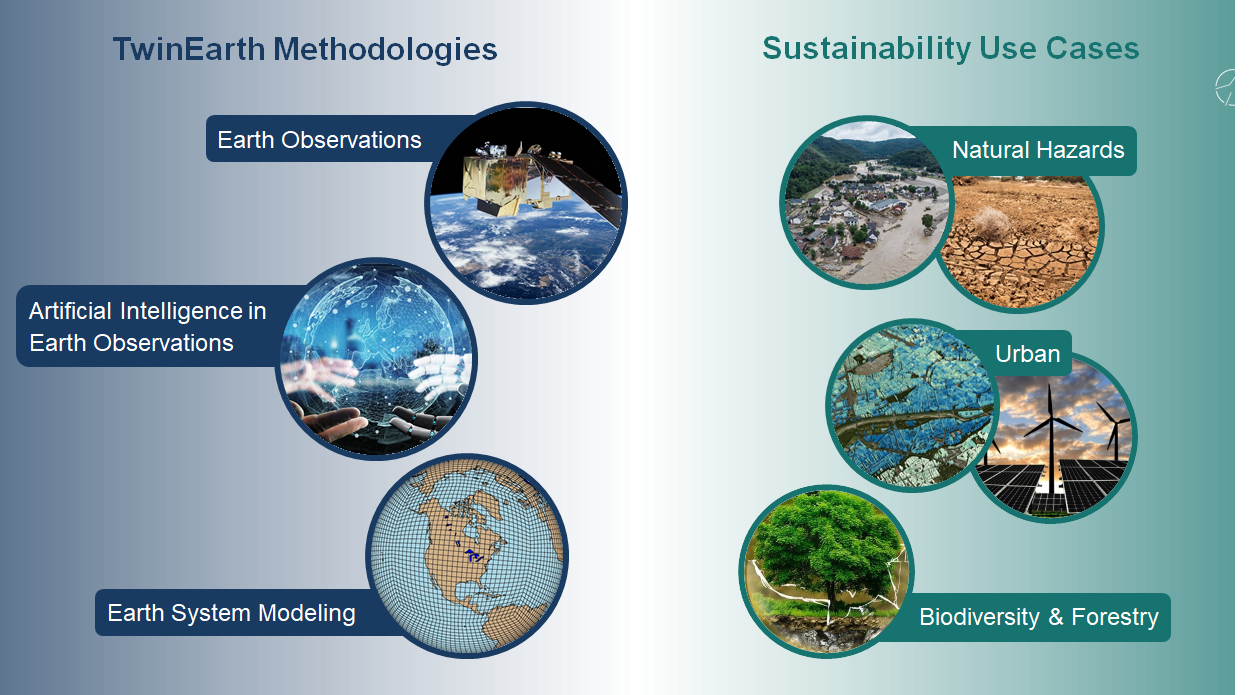 TwinEarth Methodologies

Earth Observations

Artificial Intelligence in Earth Observations

Earth System Modeling

Sustainability Use Cases

Natural Hazards

Urban

Biodiversity & Forestry